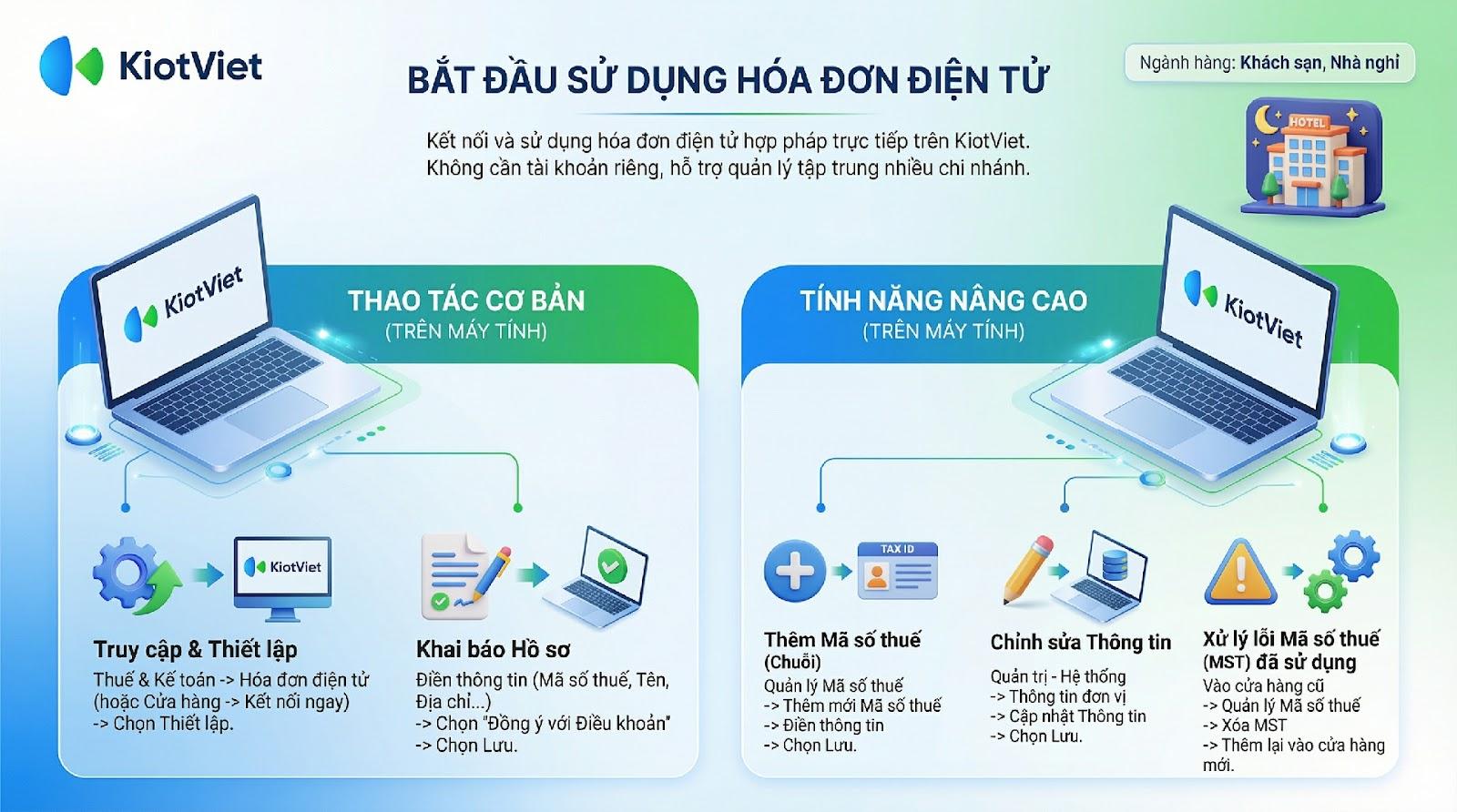 KiotViet

BẮT ĐẦU SỬ DỤNG HÓA ĐƠN ĐIỆN TỬ

Ngành hàng: Khách sạn, Nhà nghỉ

Kết nối và sử dụng hóa đơn điện tử hợp pháp trực tiếp trên KiotViet.
Không cần tài khoản riêng, hỗ trợ quản lý tập trung nhiều chi nhánh.

HOTEL

KiotViet

THAO TÁC CƠ BẢN
(TRÊN MÁY TÍNH)

KiotViet

Truy cập & Thiết lập
Thuế & Kế toán -> Hóa đơn điện tử (hoặc Cửa hàng -> Kết nối ngay)
-> Chọn Thiết lập.

Khai báo Hồ sơ
Điền thông tin (Mã số thuế, Tên, Địa chỉ...)
-> Chọn "Đồng ý với Điều khoản"
-> Chọn Lưu.

TÍNH NĂNG NÂNG CAO
(TRÊN MÁY TÍNH)

KiotViet

TAX ID

Thêm Mã số thuế (Chuỗi)
Quản lý Mã số thuế
-> Thêm mới Mã số thuế
-> Điền thông tin
-> Chọn Lưu.

Chỉnh sửa Thông tin
Quản trị - Hệ thống
-> Thông tin đơn vị
-> Cập nhật Thông tin
-> Chọn Lưu.

Xử lý lỗi Mã số thuế (MST) đã sử dụng
Vào cửa hàng cũ
-> Quản lý Mã số thuế
-> Xóa MST
-> Thêm lại vào cửa hàng mới.